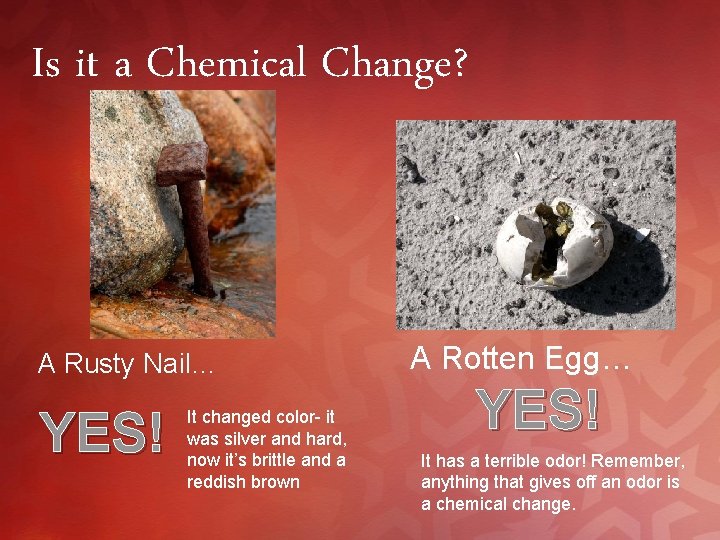 Is it a Chemical Change?

A Rusty Nail…

YES!

It changed color- it was silver and hard, now it's brittle and a reddish brown

A Rotten Egg…

YES!

It has a terrible odor! Remember, anything that gives off an odor is a chemical change.